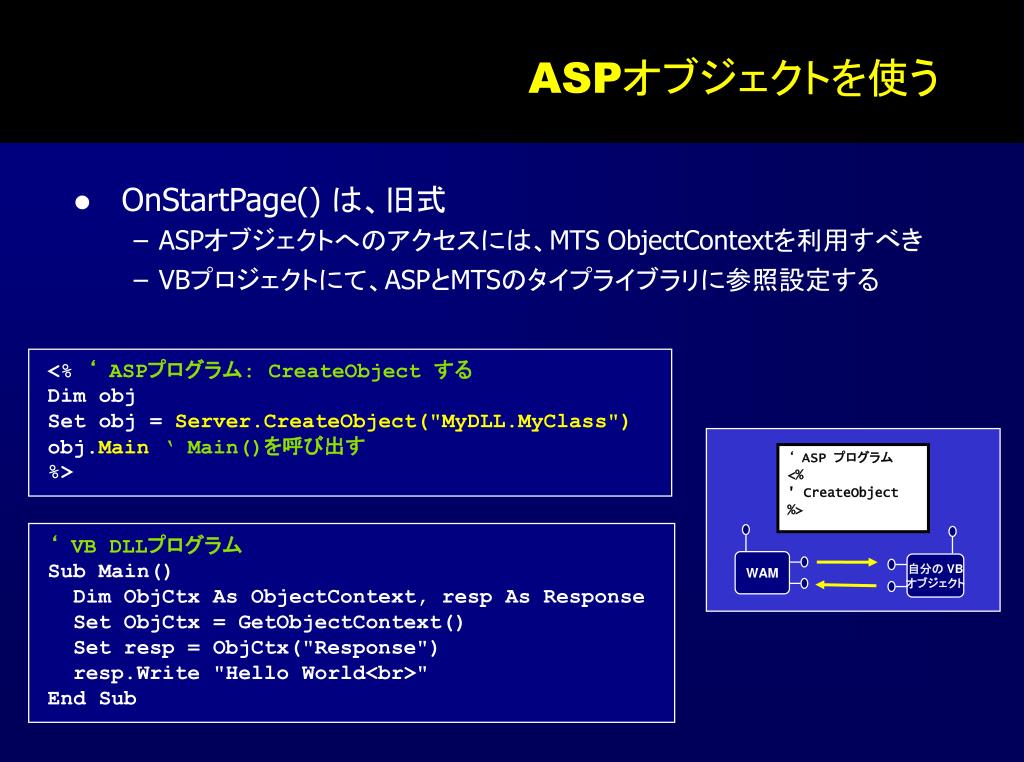 ASPオブジェクトを使う

● OnStartPage() は、旧式
– ASPオブジェクトへのアクセスには、MTS ObjectContextを利用すべき
– VBプロジェクトにて、ASPとMTSのタイプライブラリに参照設定する

<% ‘ ASPプログラム: CreateObject する
Dim obj
Set obj = Server.CreateObject("MyDLL.MyClass")
obj.Main ‘ Main()を呼び出す
%>

‘ VB DLLプログラム
Sub Main()
Dim ObjCtx As ObjectContext, resp As Response
Set ObjCtx = GetObjectContext()
Set resp = ObjCtx("Response")
resp.Write "Hello World<br>"
End Sub

‘ ASP プログラム
<%
' CreateObject
%>

WAM

自分の VB オブジェクト